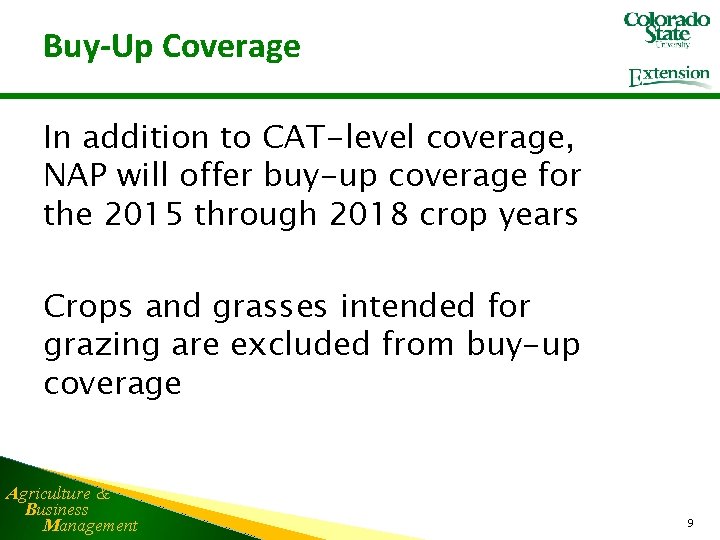 Buy-Up Coverage

Colorado State University

Extension

In addition to CAT-level coverage, NAP will offer buy-up coverage for the 2015 through 2018 crop years

Crops and grasses intended for grazing are excluded from buy-up coverage

Agriculture & Business Management

9